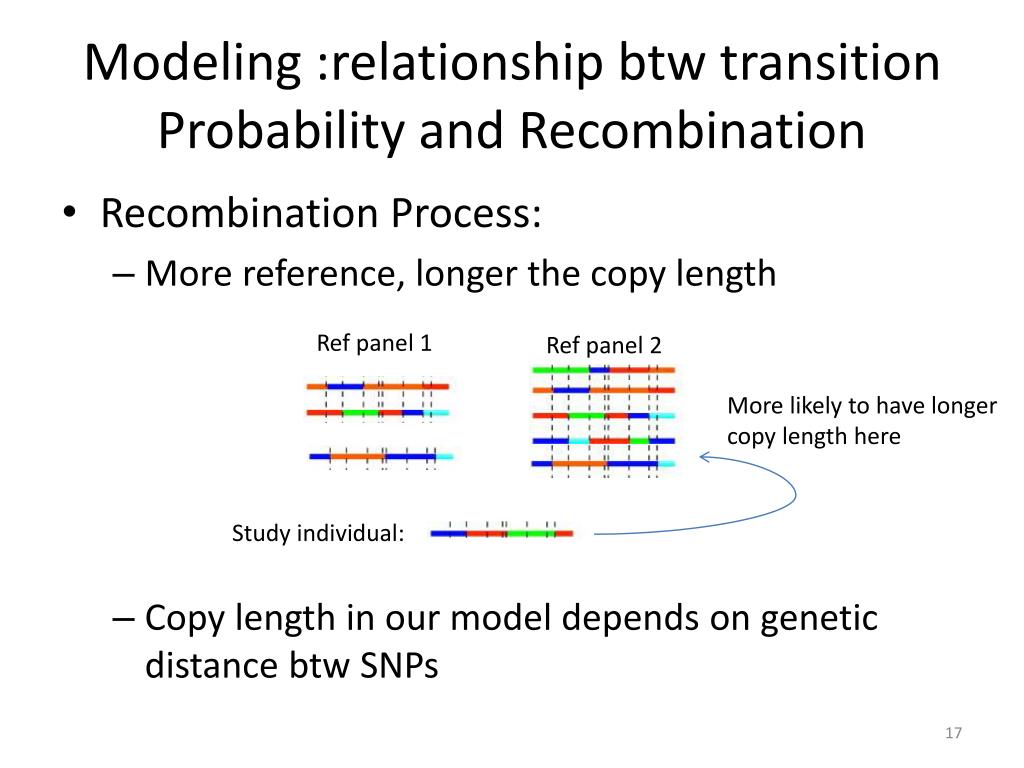 Modeling :relationship btw transition Probability and Recombination

• Recombination Process:
– More reference, longer the copy length

Ref panel 1

Ref panel 2

More likely to have longer copy length here

Study individual:

– Copy length in our model depends on genetic distance btw SNPs

17